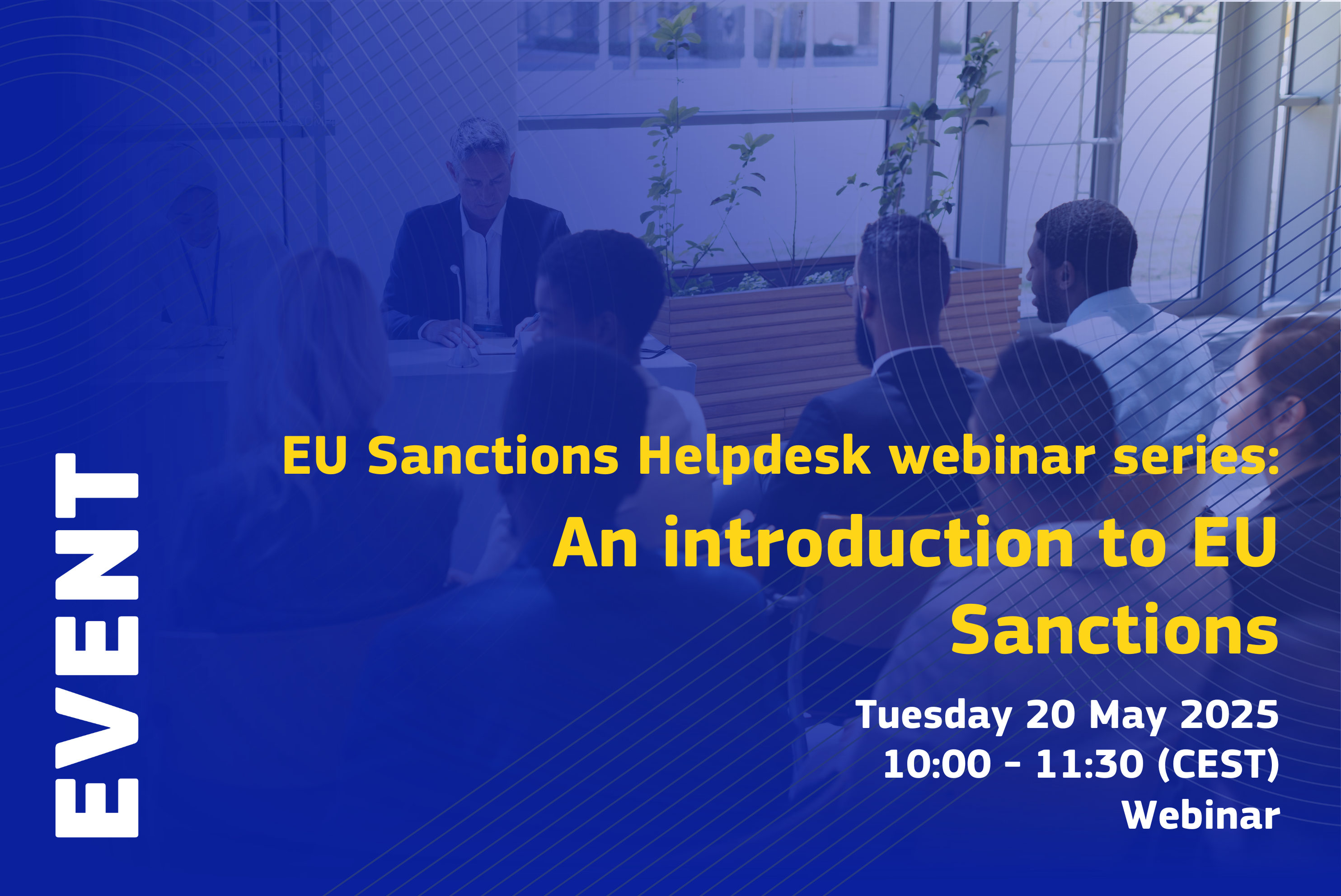 EVENT

EU Sanctions Helpdesk webinar series:

An introduction to EU Sanctions

Tuesday 20 May 2025
10:00 - 11:30 (CEST)
Webinar